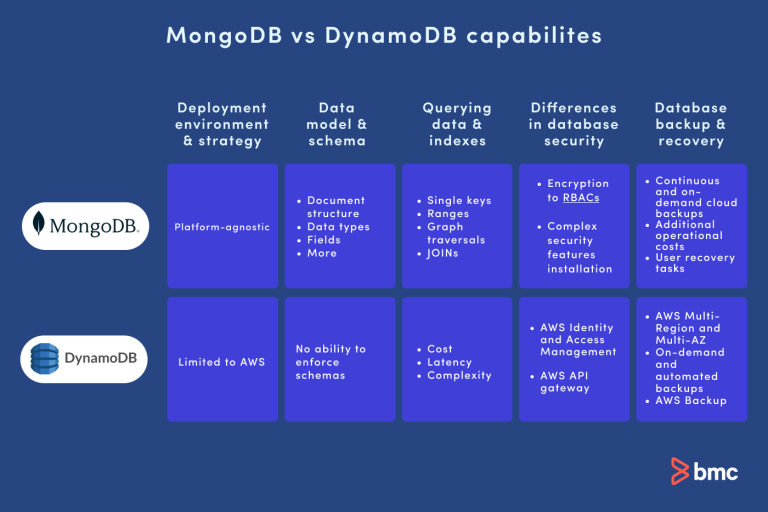 MongoDB vs DynamoDB capabilites

| | Deployment environment & strategy | Data model & schema | Querying data & indexes | Differences in database security | Database backup & recovery |
|---|---|---|---|---|---|
| MongoDB. | Platform-agnostic | • Document structure • Data types • Fields • More | • Single keys • Ranges • Graph traversals • JOINs | • Encryption to RBACs • Complex security features installation | • Continuous and on-demand cloud backups • Additional operational costs • User recovery tasks |
| DynamoDB | Limited to AWS | No ability to enforce schemas | • Cost • Latency • Complexity | • AWS Identity and Access Management • AWS API gateway | • AWS Multi-Region and Multi-AZ • On-demand and automated backups • AWS Backup |

bmc